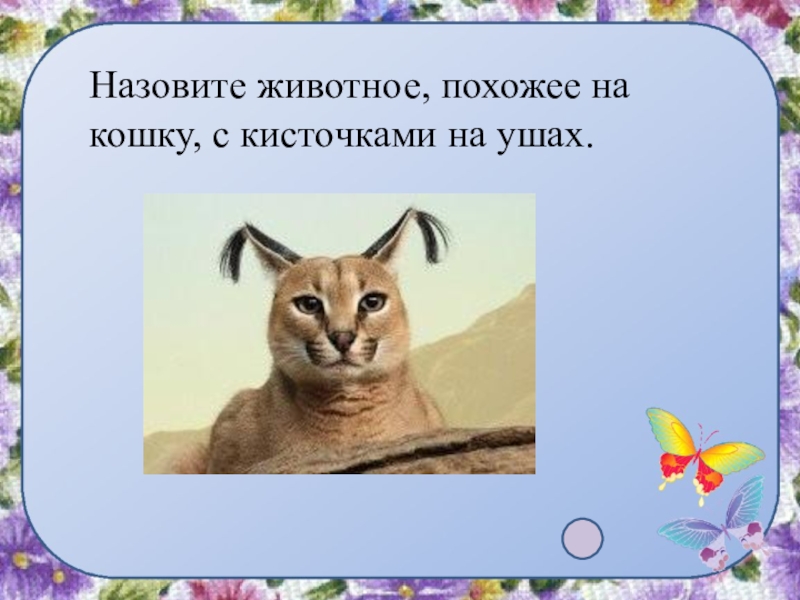 Назовите животное, похожее на кошку, с кисточками на ушах.